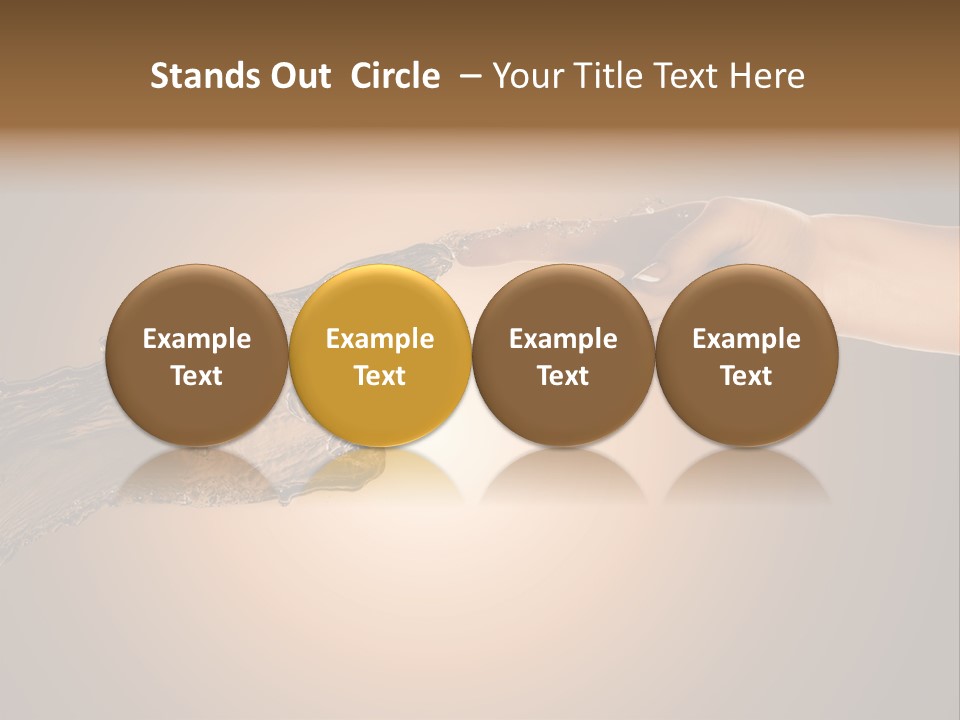 Stands Out Circle – Your Title Text Here

Example Text

Example Text

Example Text

Example Text